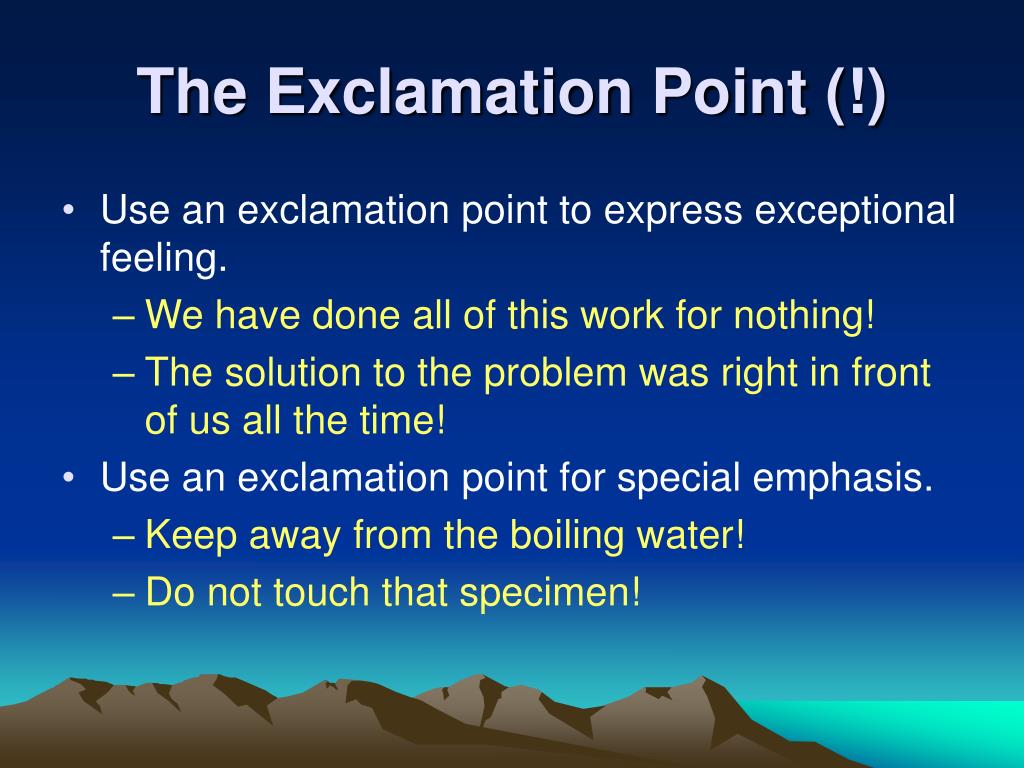 The Exclamation Point (!)

• Use an exclamation point to express exceptional feeling.
– We have done all of this work for nothing!
– The solution to the problem was right in front of us all the time!
• Use an exclamation point for special emphasis.
– Keep away from the boiling water!
– Do not touch that specimen!